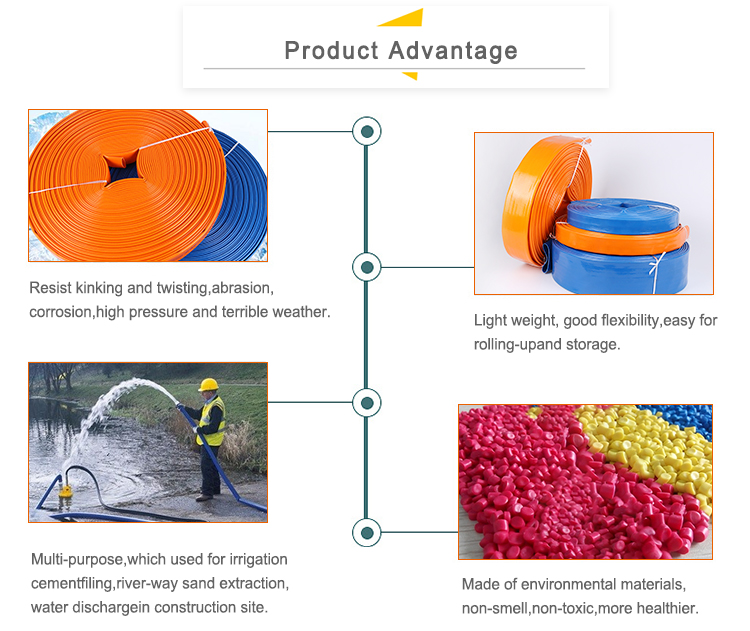 Product Advantage

Resist kinking and twisting,abrasion, corrosion,high pressure and terrible weather.

Light weight, good flexibility,easy for rolling-upand storage.

Multi-purpose,which used for irrigation cementfiling,river-way sand extraction, water dischargein construction site.

Made of environmental materials, non-smell,non-toxic,more healthier.